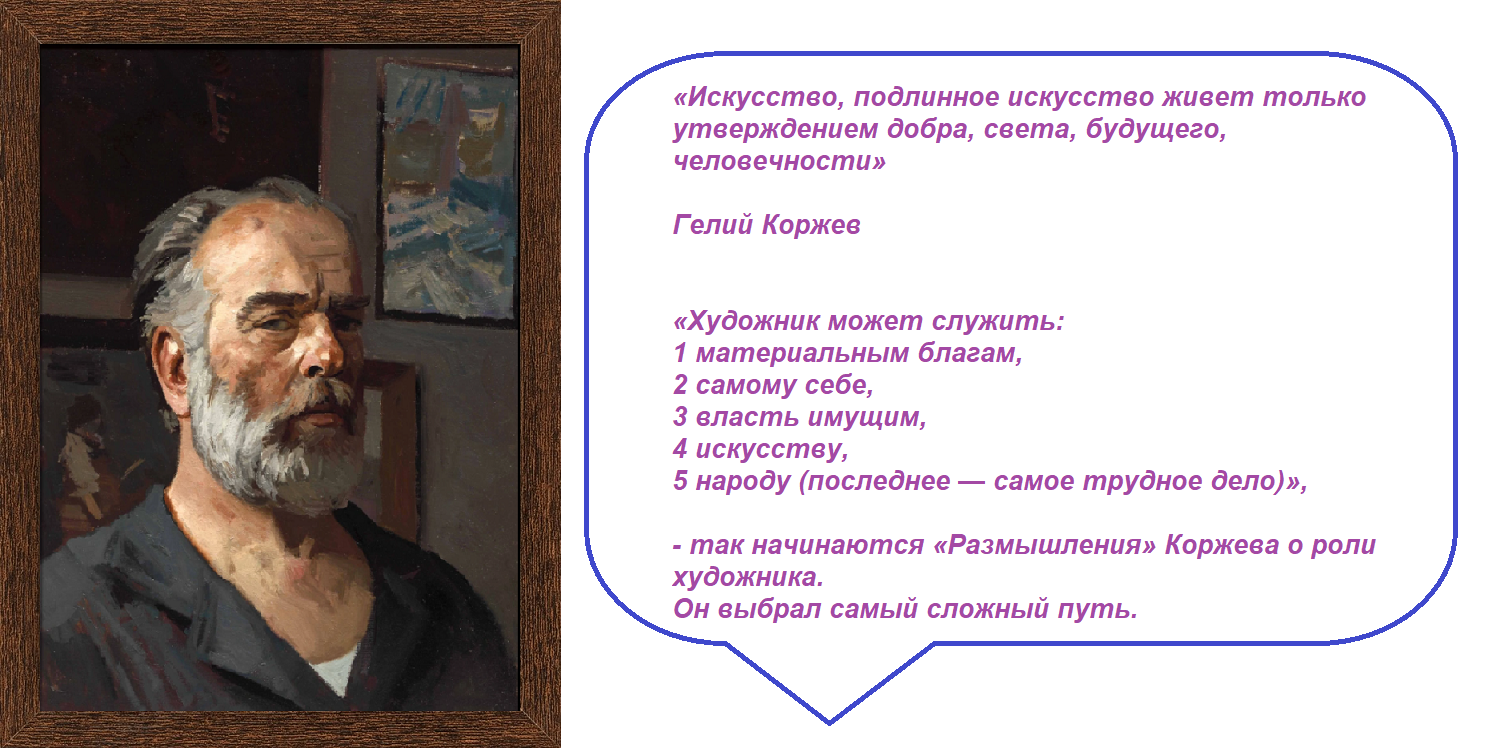 «Искусство, подлинное искусство живет только утверждением добра, света, будущего, человечности»

Гелий Коржев

«Художник может служить:
1 материальным благам,
2 самому себе,
3 власть имущим,
4 искусству,
5 народу (последнее — самое трудное дело)»,

- так начинаются «Размышления» Коржева о роли художника.
Он выбрал самый сложный путь.